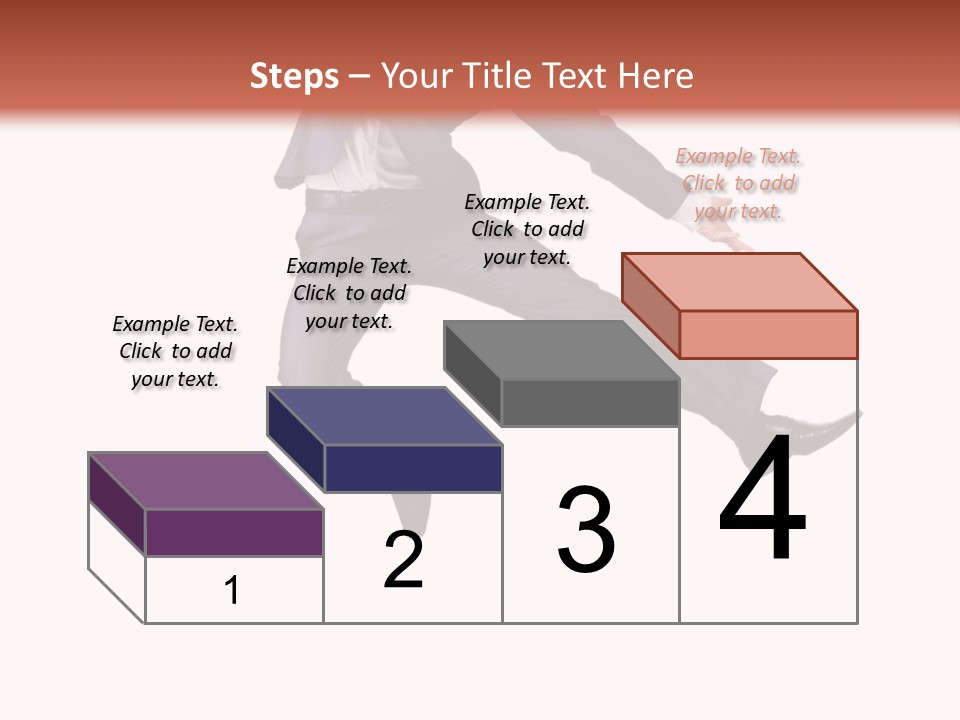 Steps – Your Title Text Here

Example Text. Click to add your text.

Example Text. Click to add your text.

Example Text. Click to add your text.

Example Text. Click to add your text.

1

2

3

4